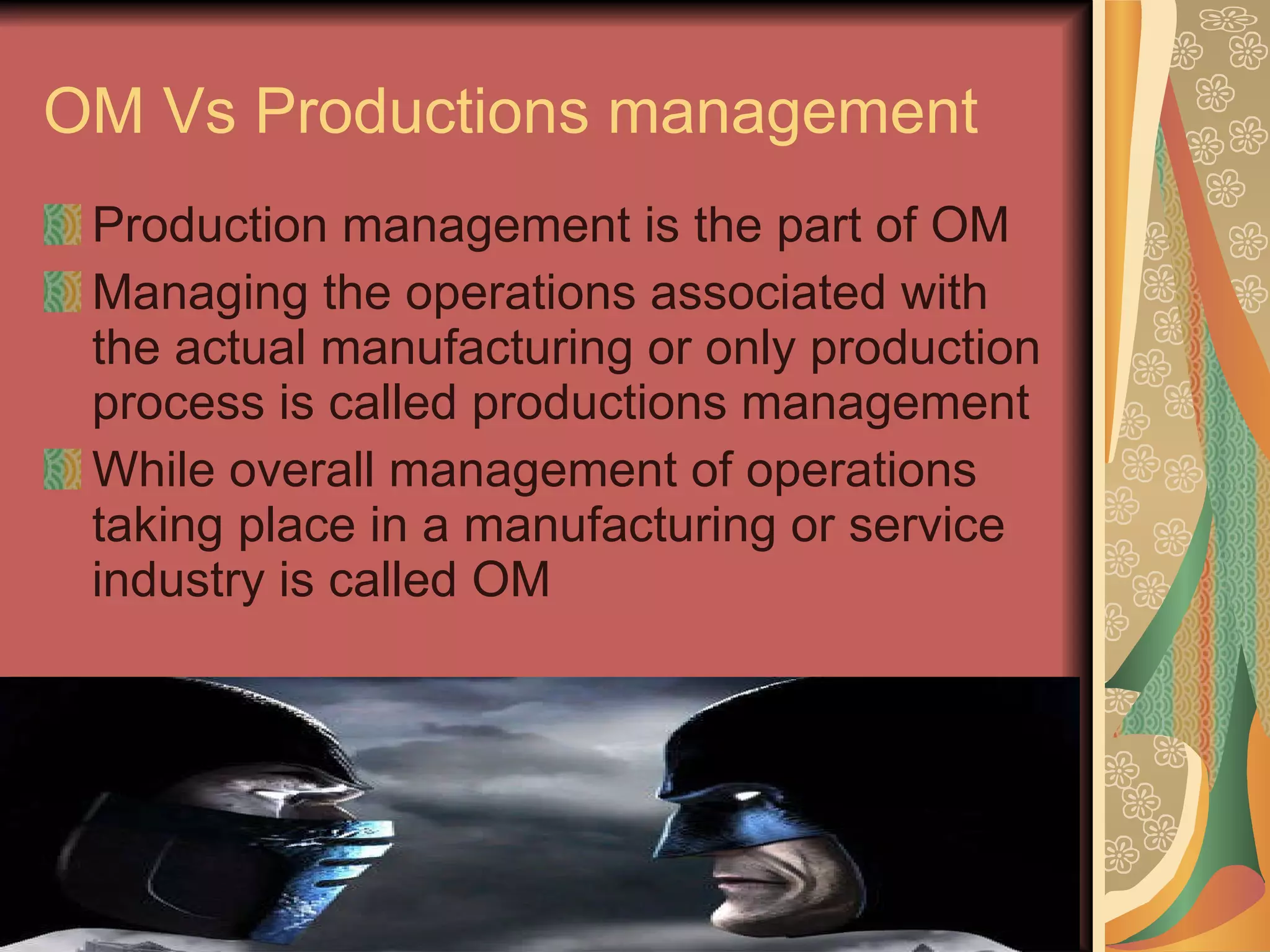 OM Vs Productions management

Production management is the part of OM

Managing the operations associated with the actual manufacturing or only production process is called productions management

While overall management of operations taking place in a manufacturing or service industry is called OM